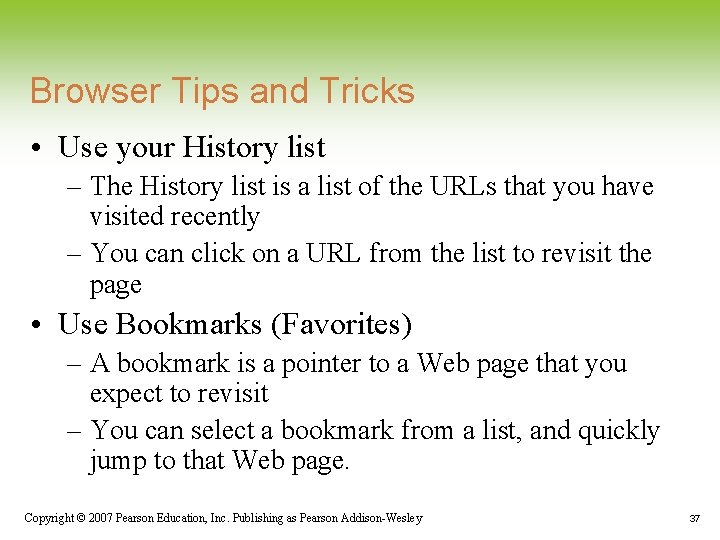 Browser Tips and Tricks

• Use your History list
– The History list is a list of the URLs that you have visited recently
– You can click on a URL from the list to revisit the page

• Use Bookmarks (Favorites)
– A bookmark is a pointer to a Web page that you expect to revisit
– You can select a bookmark from a list, and quickly jump to that Web page.

Copyright © 2007 Pearson Education, Inc. Publishing as Pearson Addison-Wesley

37